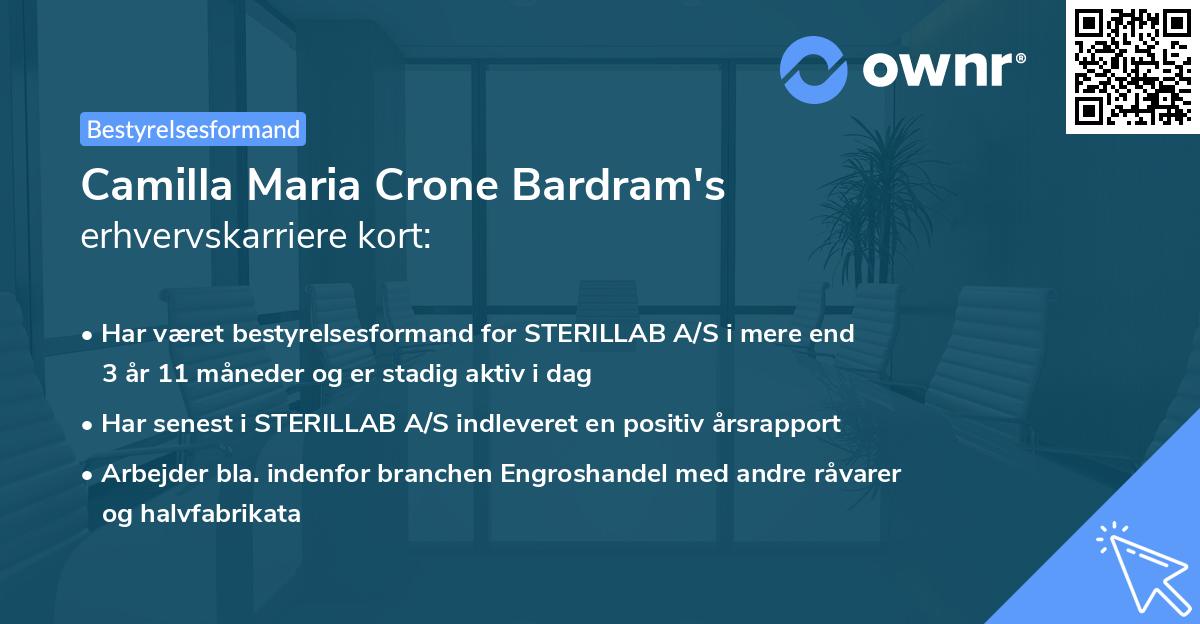 ownr®

Bestyrelsesformand

Camilla Maria Crone Bardram's
erhvervskarriere kort:

• Har været bestyrelsesformand for STERILLAB A/S i mere end 3 år 11 måneder og er stadig aktiv i dag

• Har senest i STERILLAB A/S indleveret en positiv årsrapport

• Arbejder bla. indenfor branchen Engroshandel med andre råvarer og halvfabrikata